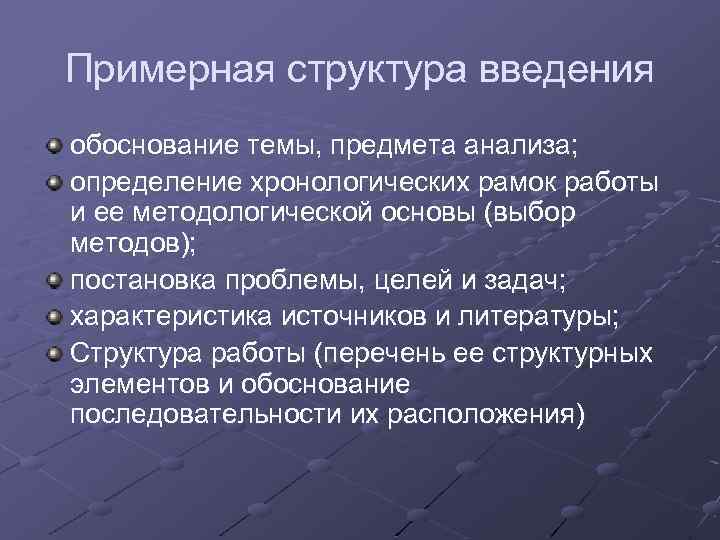 Примерная структура введения

обоснование темы, предмета анализа;

определение хронологических рамок работы и ее методологической основы (выбор методов);

постановка проблемы, целей и задач;

характеристика источников и литературы;

Структура работы (перечень ее структурных элементов и обоснование последовательности их расположения)